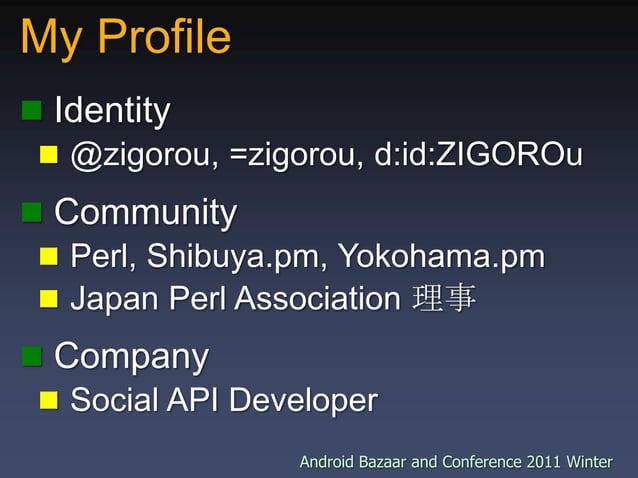 My Profile

Identity

@zigorou, =zigorou, d:id:ZIGOROu

Community

Perl, Shibuya.pm, Yokohama.pm

Japan Perl Association 理事

Company

Social API Developer

Android Bazaar and Conference 2011 Winter